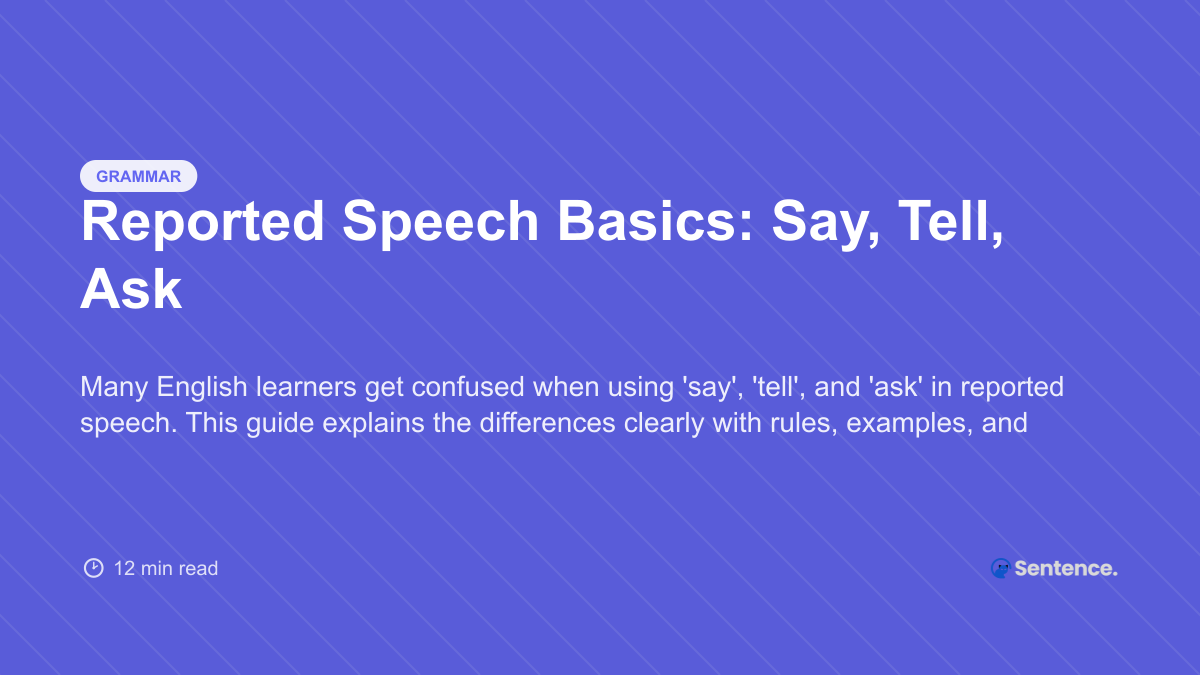 GRAMMAR

Reported Speech Basics: Say, Tell, Ask

Many English learners get confused when using 'say', 'tell', and 'ask' in reported speech. This guide explains the differences clearly with rules, examples, and

12 min read

Sentence.